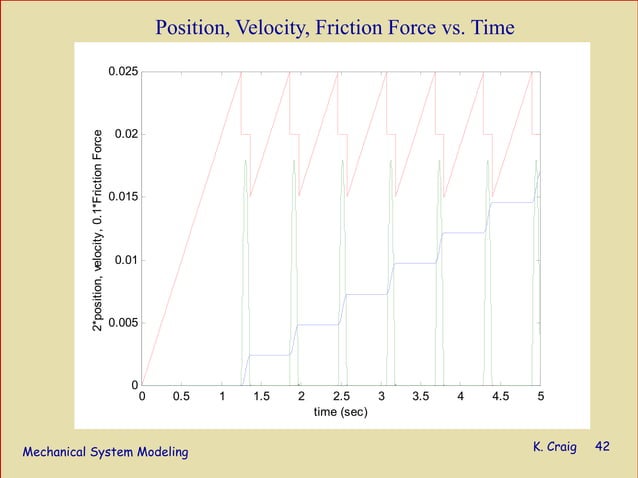 Position, Velocity, Friction Force vs. Time

2*position, velocity, 0.1*Friction Force

0.025
0.02
0.015
0.01
0.005
0

0 0.5 1 1.5 2 2.5 3 3.5 4 4.5 5

time (sec)

Mechanical System Modeling

K. Craig 42